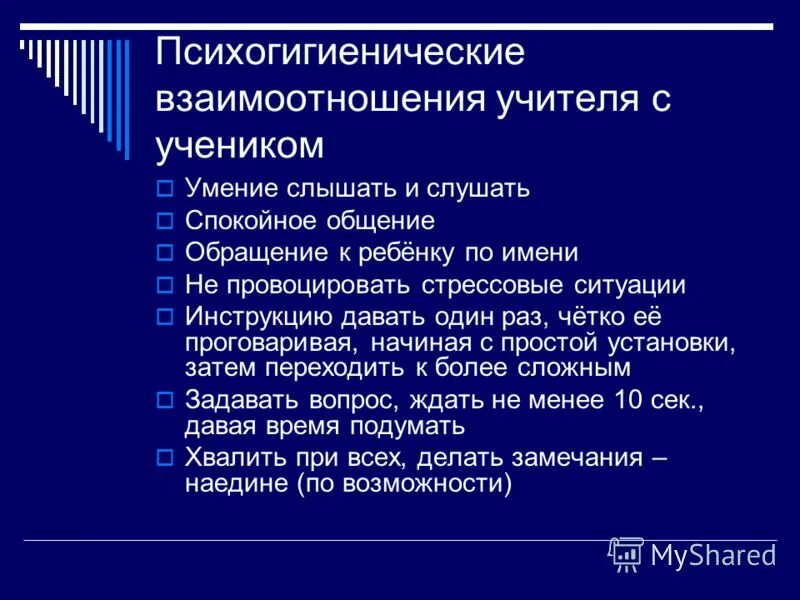 Психогигиенические взаимоотношения учителя с учеником

Умение слышать и слушать

Спокойное общение

Обращение к ребёнку по имени

Не провоцировать стрессовые ситуации

Инструкцию давать один раз, чётко её проговаривая, начиная с простой установки, затем переходить к более сложным

Задавать вопрос, ждать не менее 10 сек., давая время подумать

Хвалить при всех, делать замечания – наедине (по возможности)

MyShared